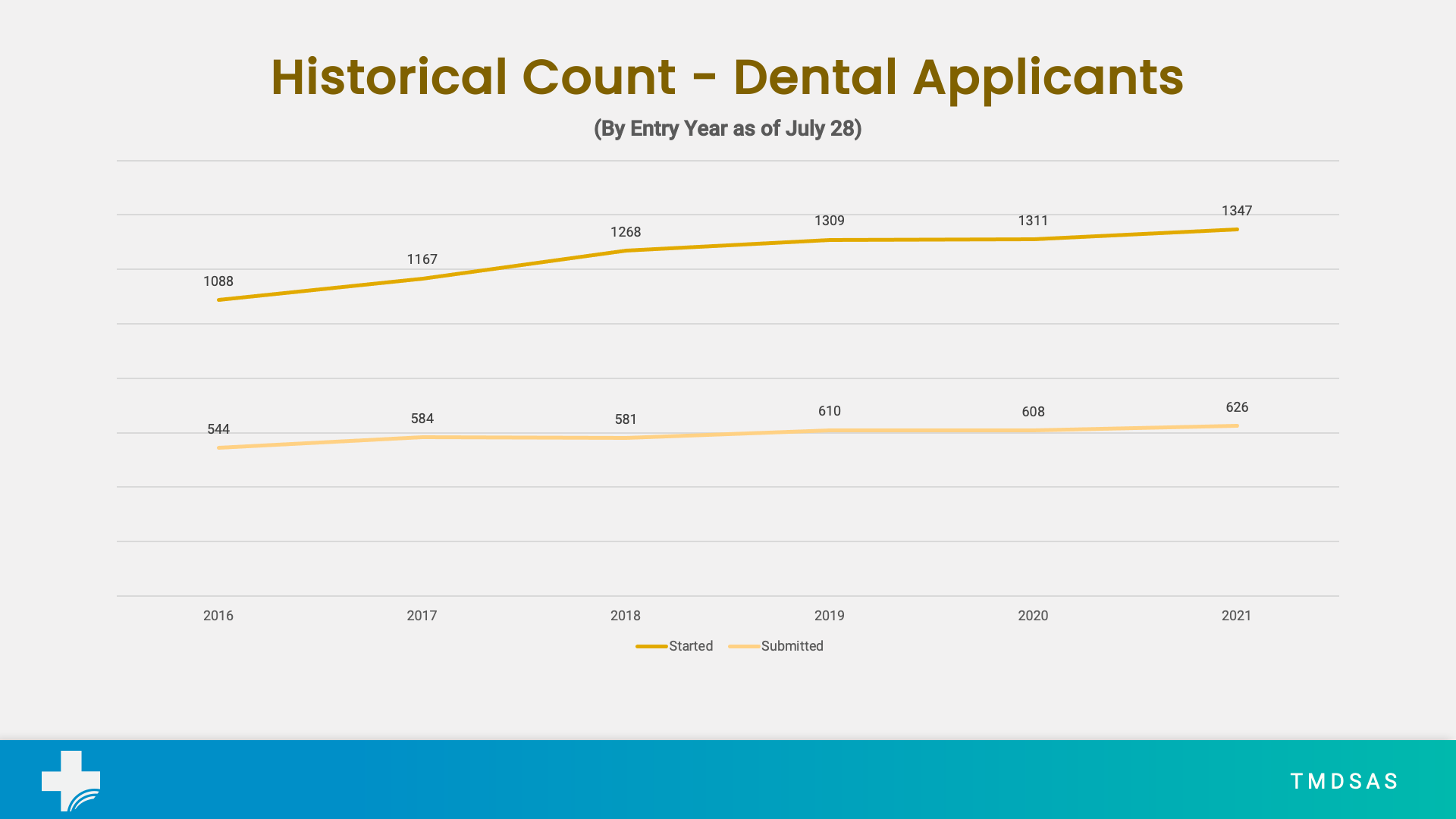 Historical Count - Dental Applicants

(By Entry Year as of July 28)

1088
1167
1268
1309
1311
1347

544
584
581
610
608
626

2016 2017 2018 2019 2020 2021

Started Submitted

TMDSAS